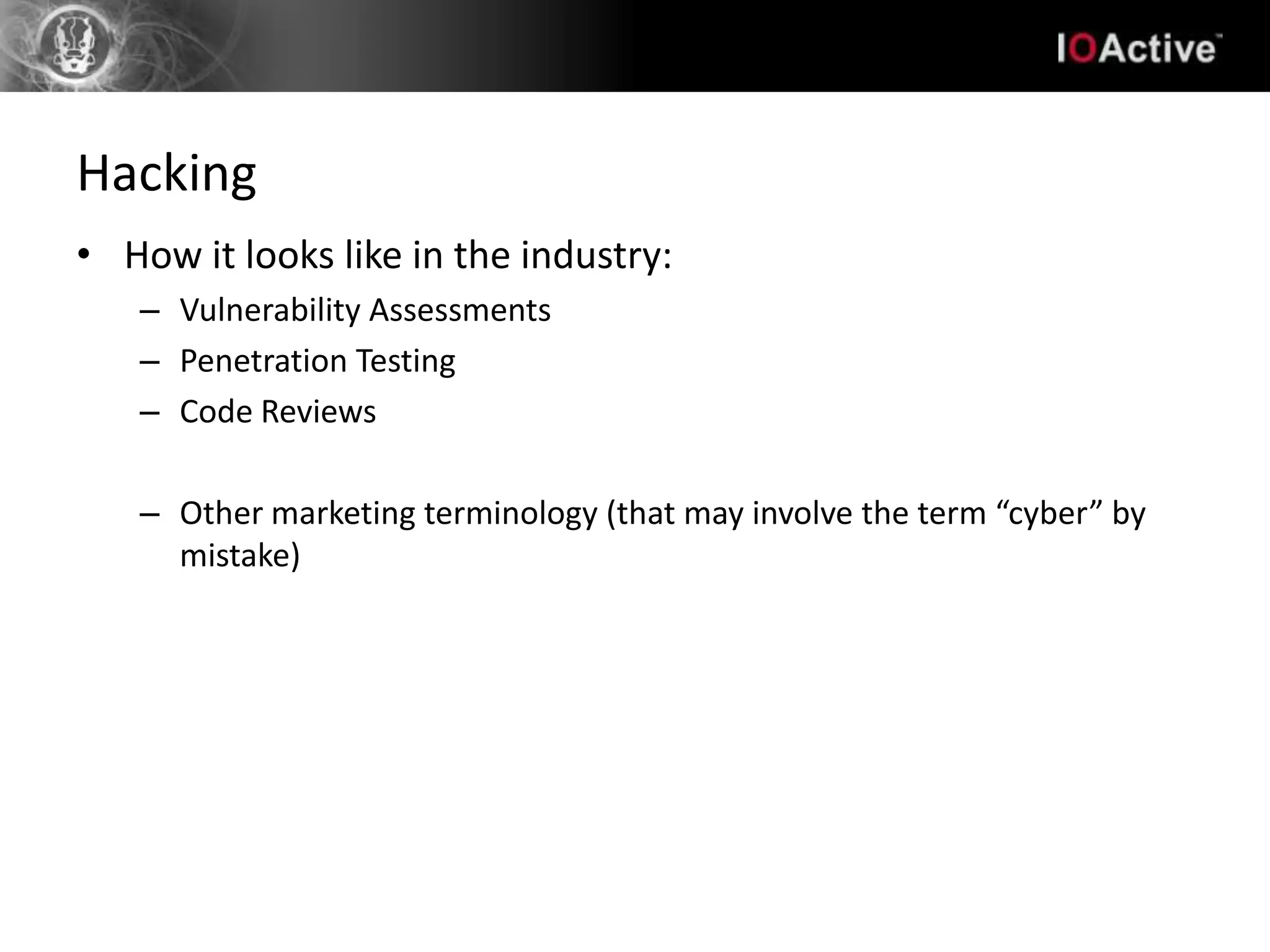 IOActive™

Hacking

• How it looks like in the industry:
  – Vulnerability Assessments
  – Penetration Testing
  – Code Reviews

  – Other marketing terminology (that may involve the term “cyber” by mistake)